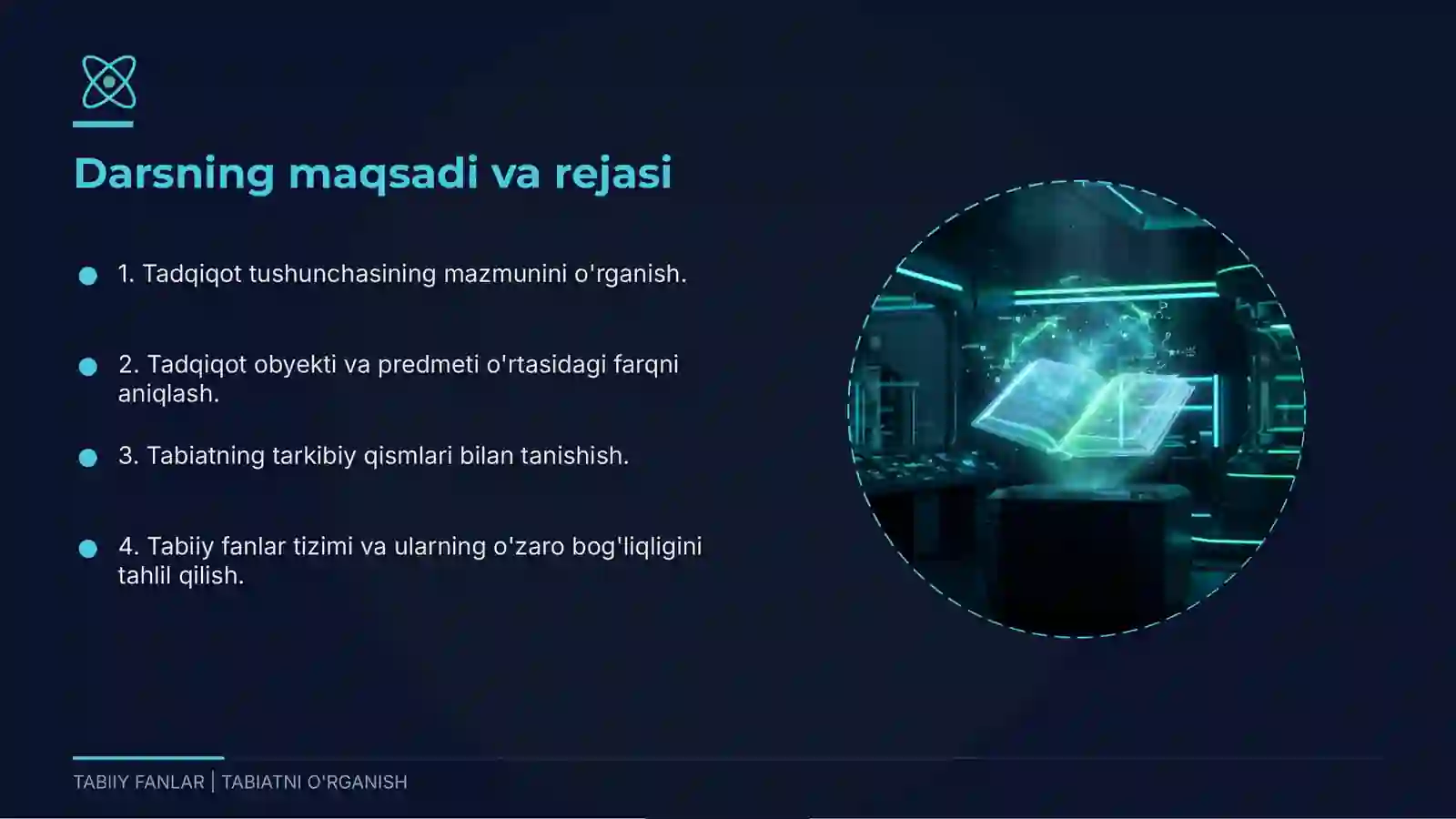 Darsning maqsadi va rejasi

1. Tadqiqot tushunchasining mazmunini o'rganish.

2. Tadqiqot obyekti va predmeti o'rtasidagi farqni aniqlash.

3. Tabiatning tarkibiy qismlari bilan tanishish.

4. Tabiiy fanlar tizimi va ularning o'zaro bog'liqligini tahlil qilish.

TABIIY FANLAR | TABIATNI O'RGANISH